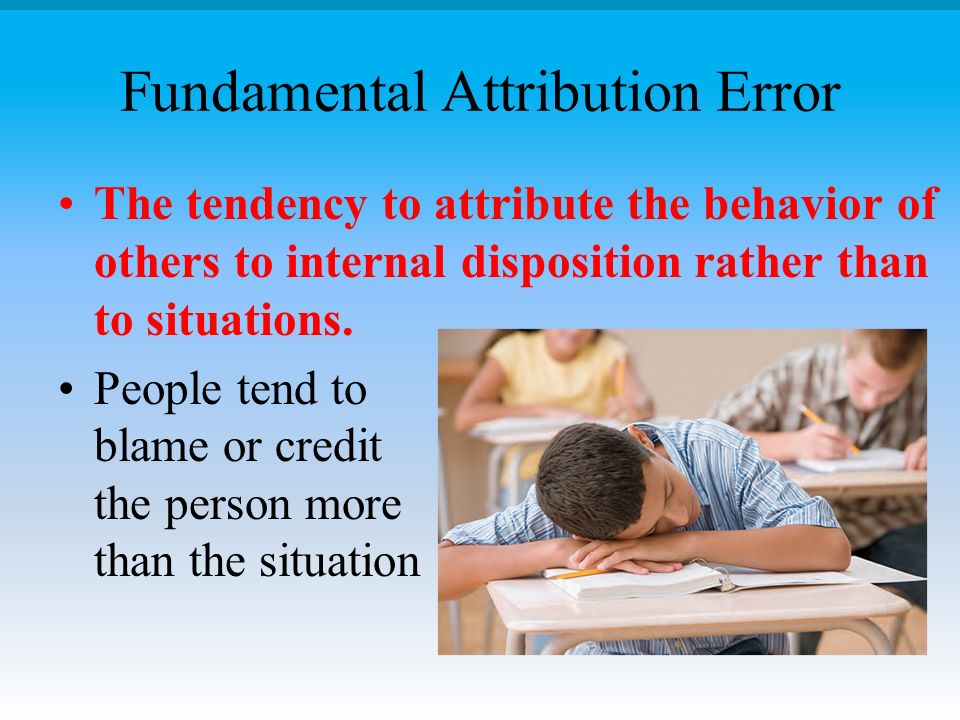 Fundamental Attribution Error

• The tendency to attribute the behavior of others to internal disposition rather than to situations.

• People tend to blame or credit the person more than the situation